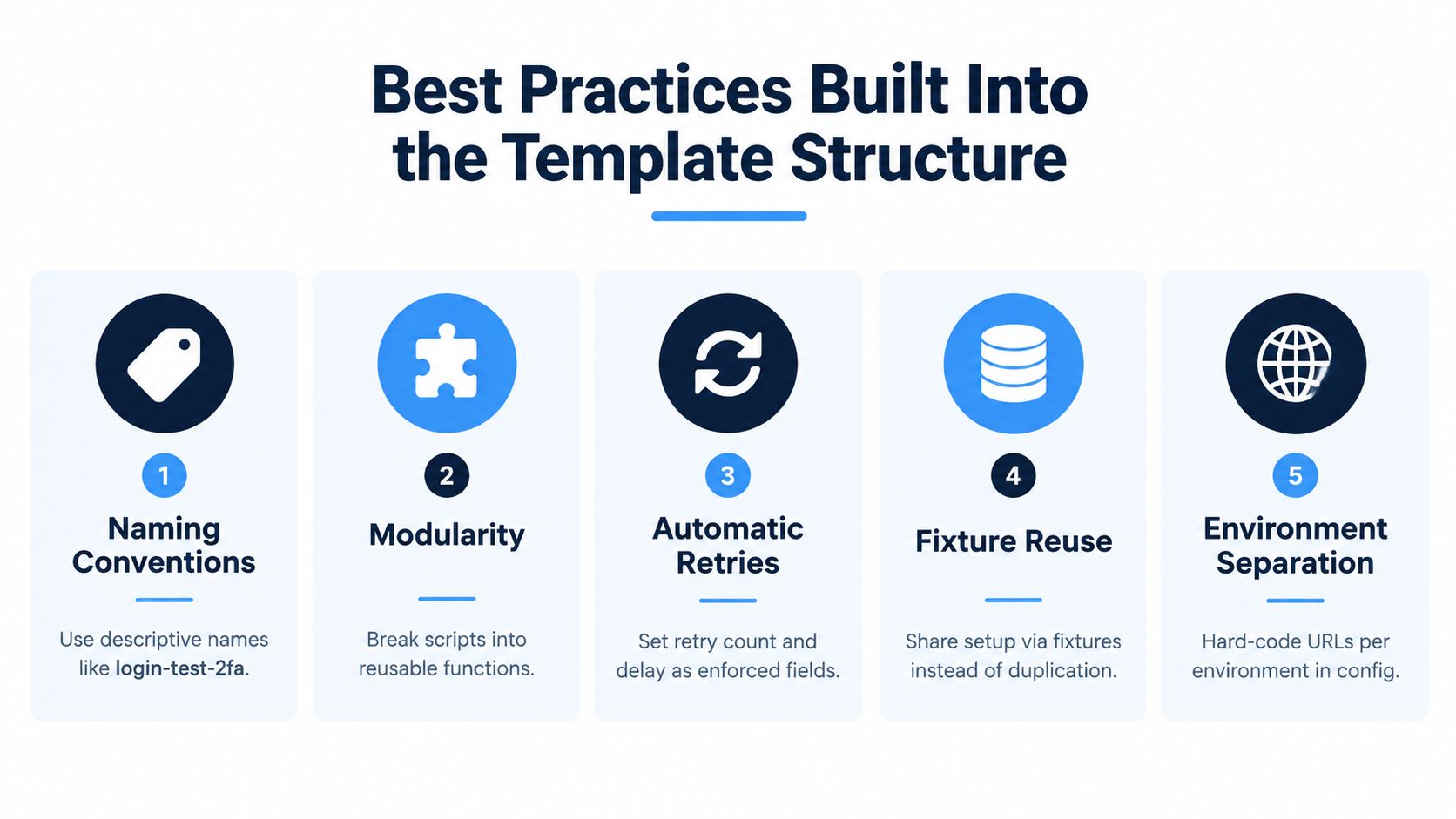 Best Practices Built Into the Template Structure

1
Naming Conventions
Use descriptive names like login-test-2fa.

2
Modularity
Break scripts into reusable functions.

3
Automatic Retries
Set retry count and delay as enforced fields.

4
Fixture Reuse
Share setup via fixtures instead of duplication.

5
Environment Separation
Hard-code URLs per environment in config.